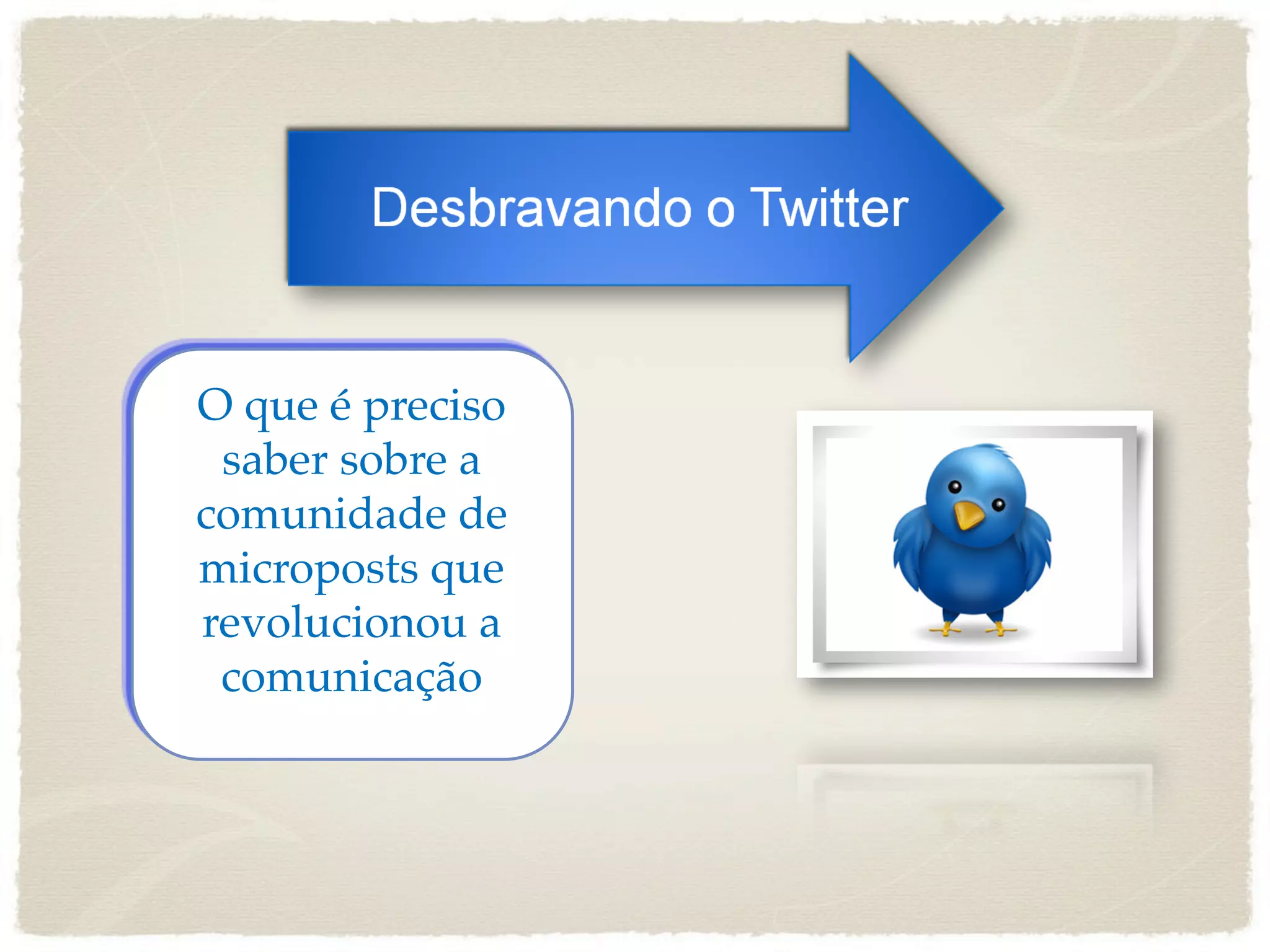 Desbravando o Twitter

O que é preciso saber sobre a comunidade de microposts que revolucionou a comunicação